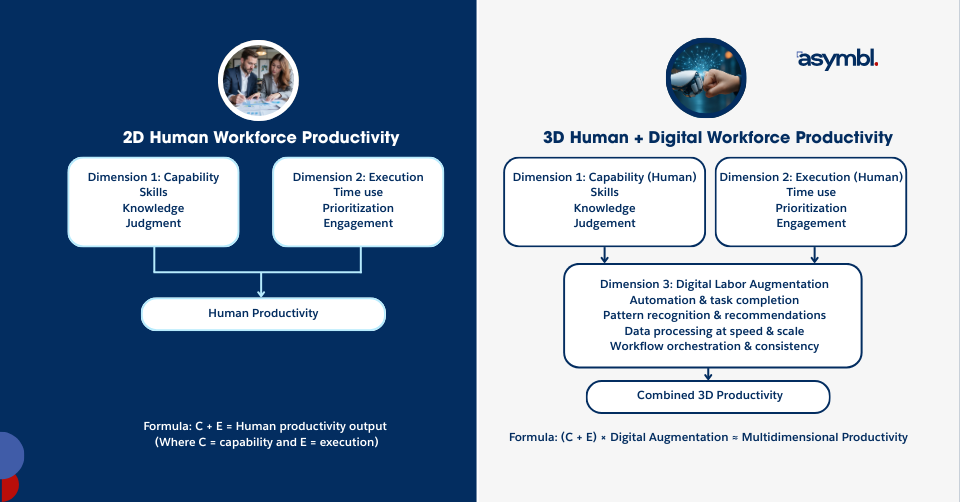 2D Human Workforce Productivity

Dimension 1: Capability
Skills
Knowledge
Judgment

Dimension 2: Execution
Time use
Prioritization
Engagement

Human Productivity

Formula: C + E = Human productivity output
(Where C = capability and E = execution)

asymbl.

3D Human + Digital Workforce Productivity

Dimension 1: Capability (Human)
Skills
Knowledge
Judgement

Dimension 2: Execution (Human)
Time use
Prioritization
Engagement

Dimension 3: Digital Labor Augmentation
Automation & task completion
Pattern recognition & recommendations
Data processing at speed & scale
Workflow orchestration & consistency

Combined 3D Productivity

Formula: (C + E) × Digital Augmentation ≈ Multidimensional Productivity